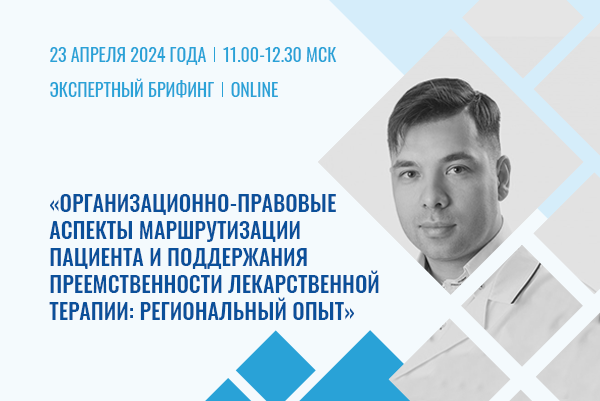 23 АПРЕЛЯ 2024 ГОДА | 11.00-12.30 МСК

ЭКСПЕРТНЫЙ БРИФИНГ | ONLINE

«ОРГАНИЗАЦИОННО-ПРАВОВЫЕ АСПЕКТЫ МАРШРУТИЗАЦИИ ПАЦИЕНТА И ПОДДЕРЖАНИЯ ПРЕЕМСТВЕННОСТИ ЛЕКАРСТВЕННОЙ ТЕРАПИИ: РЕГИОНАЛЬНЫЙ ОПЫТ»